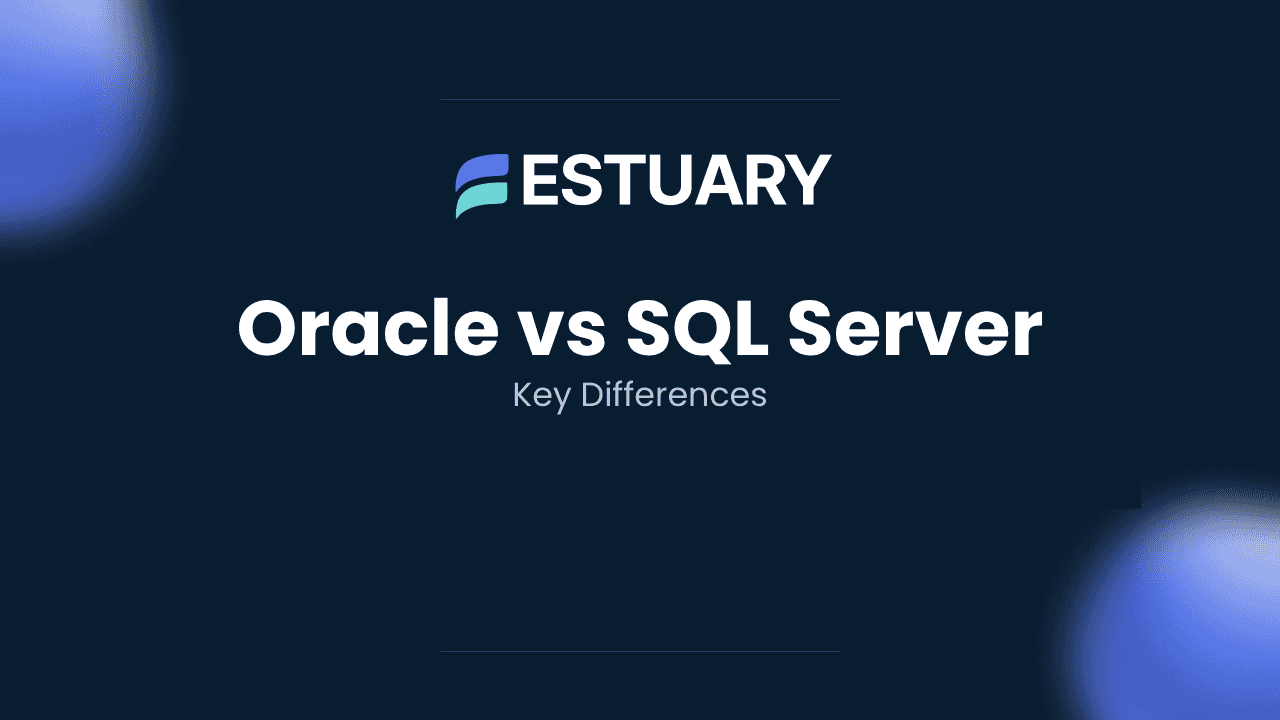 ESTUARY

Oracle vs SQL Server

Key Differences